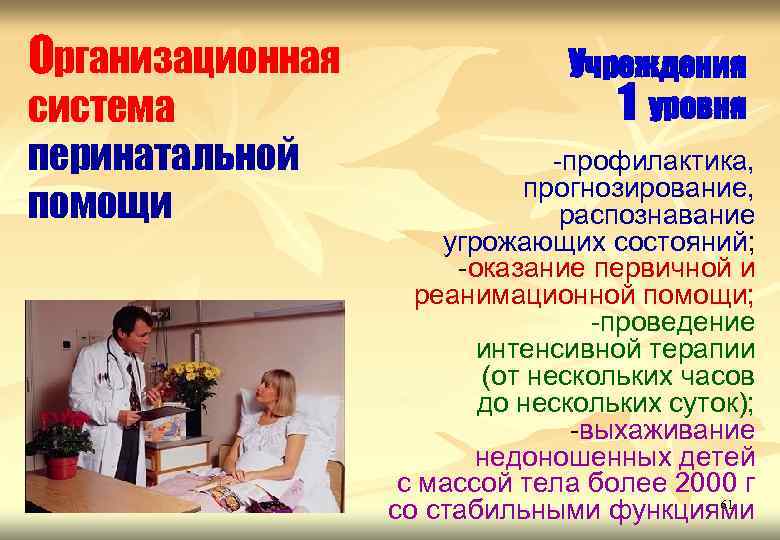 Организационная система перинатальной помощи

Учреждения 1 уровня

-профилактика, прогнозирование, распознавание угрожающих состояний;
-оказание первичной и реанимационной помощи;
-проведение интенсивной терапии (от нескольких часов до нескольких суток);
-выхаживание недоношенных детей с массой тела более 2000 г со стабильными функциями

61